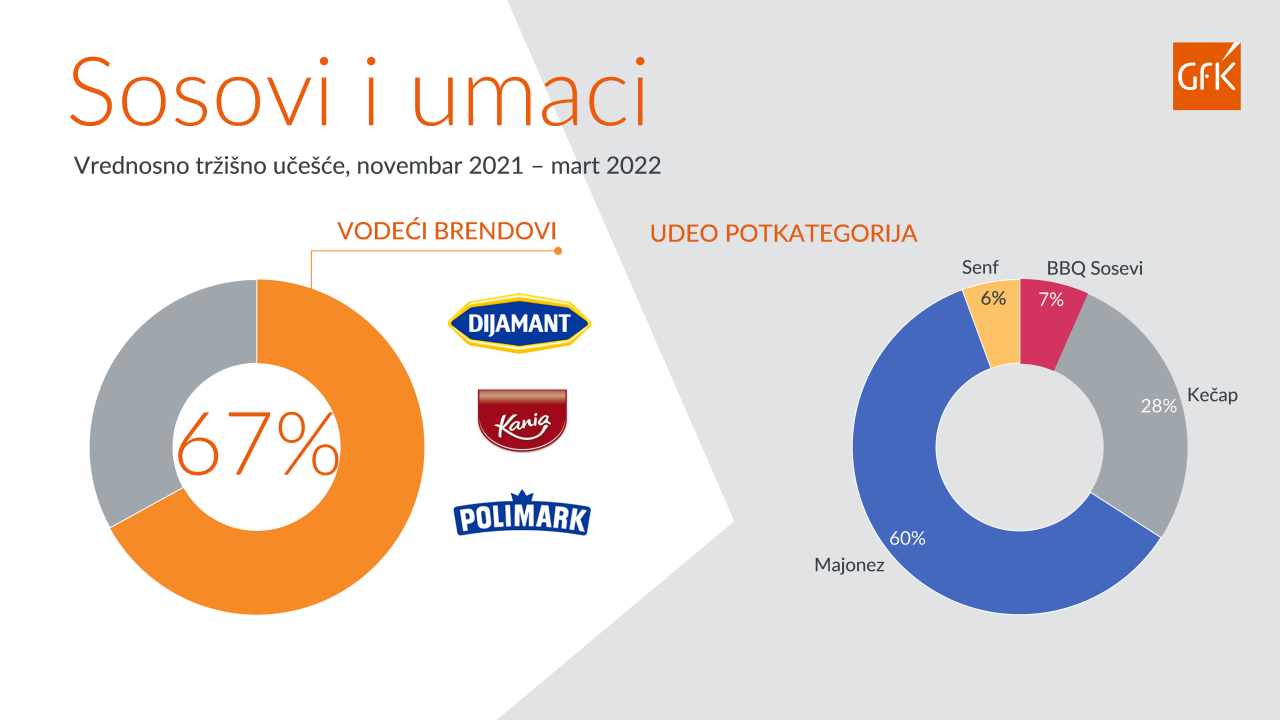 Sosovi i umaci

GfK

Vrednosno tržišno učešće, novembar 2021 – mart 2022

VODEĆI BRENDOVI

67%

DIJAMANT

Kania

POLIMARK

UDEO POTKATEGORIJA

Senf
6%
BBQ Sosevi
7%
Kečap
28%
Majonez
60%